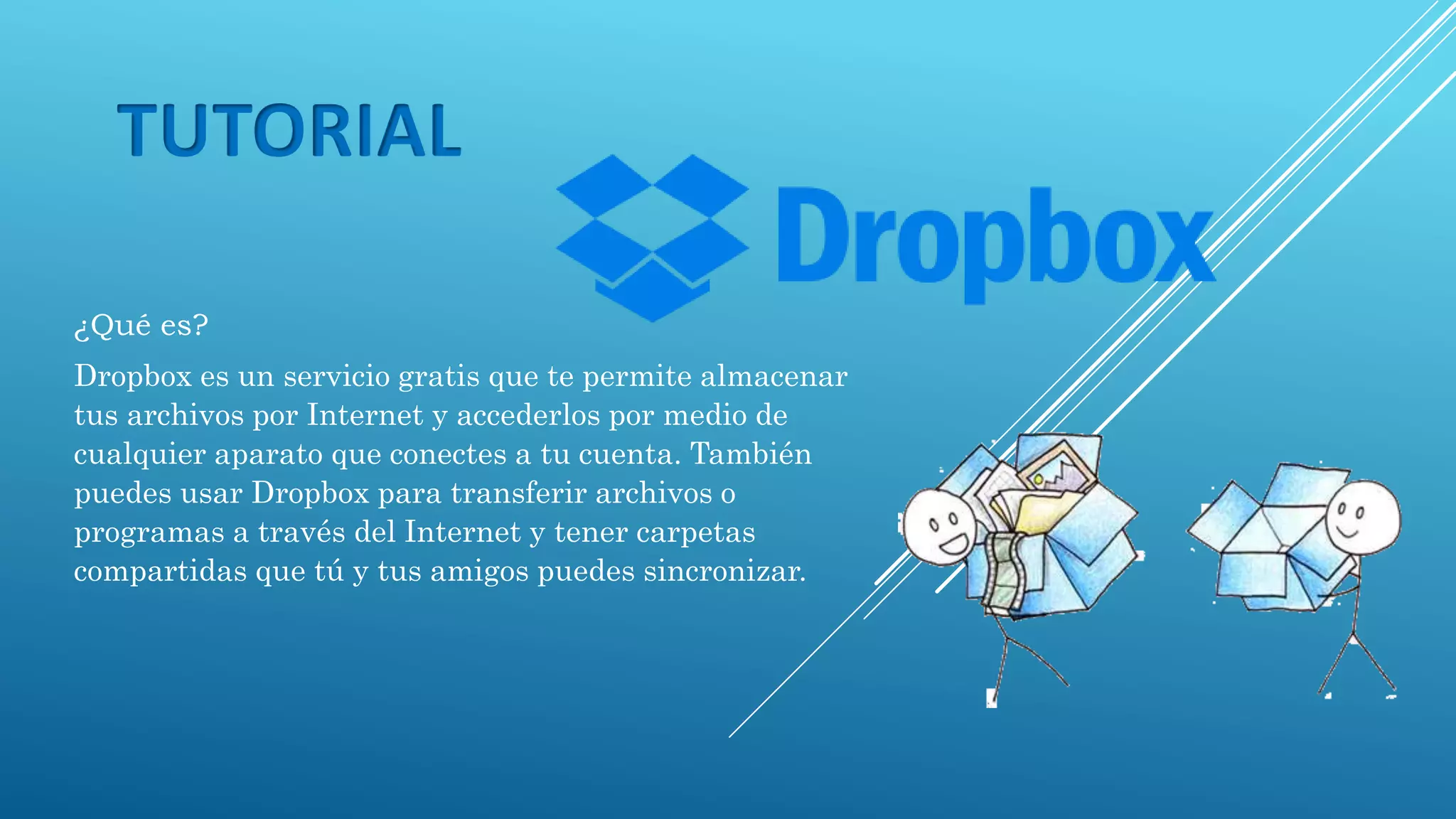 TUTORIAL

Dropbox

¿Qué es?

Dropbox es un servicio gratis que te permite almacenar tus archivos por Internet y accederlos por medio de cualquier aparato que conectes a tu cuenta. También puedes usar Dropbox para transferir archivos o programas a través del Internet y tener carpetas compartidas que tú y tus amigos puedes sincronizar.